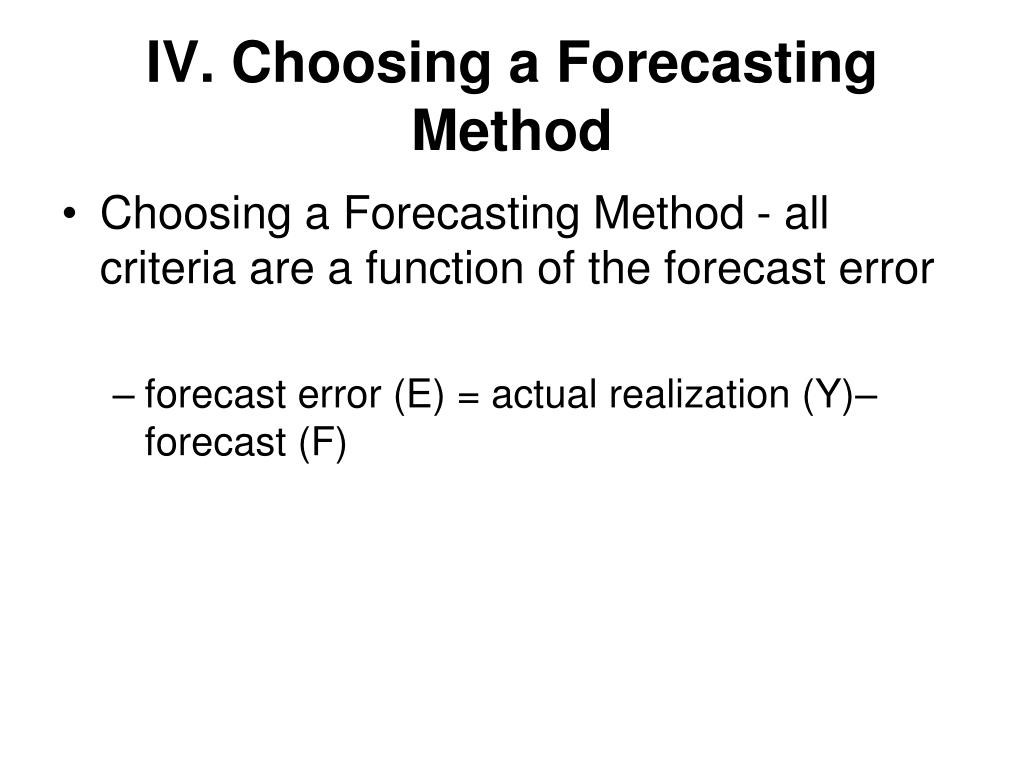 IV. Choosing a Forecasting Method

• Choosing a Forecasting Method - all criteria are a function of the forecast error

– forecast error (E) = actual realization (Y)– forecast (F)